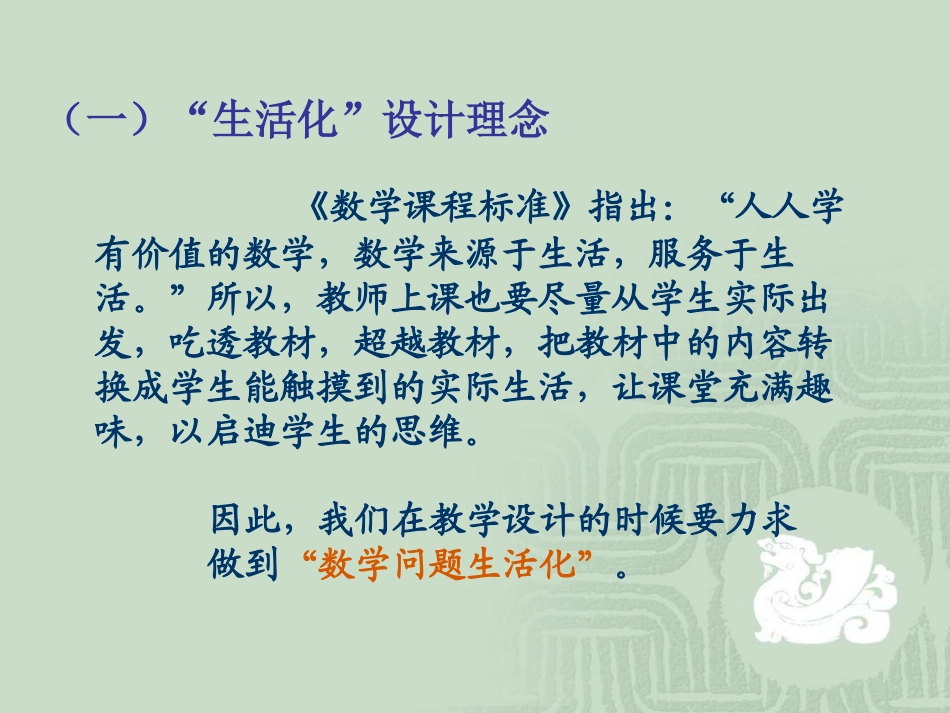 （一）“生活化”设计理念

《数学课程标准》指出：“人人学有价值的数学，数学来源于生活，服务于生活。”所以，教师上课也要尽量从学生实际出发，吃透教材，超越教材，把教材中的内容转换成学生能触摸到的实际生活，让课堂充满趣味，以启迪学生的思维。

因此，我们在教学设计的时候要力求做到“数学问题生活化”。